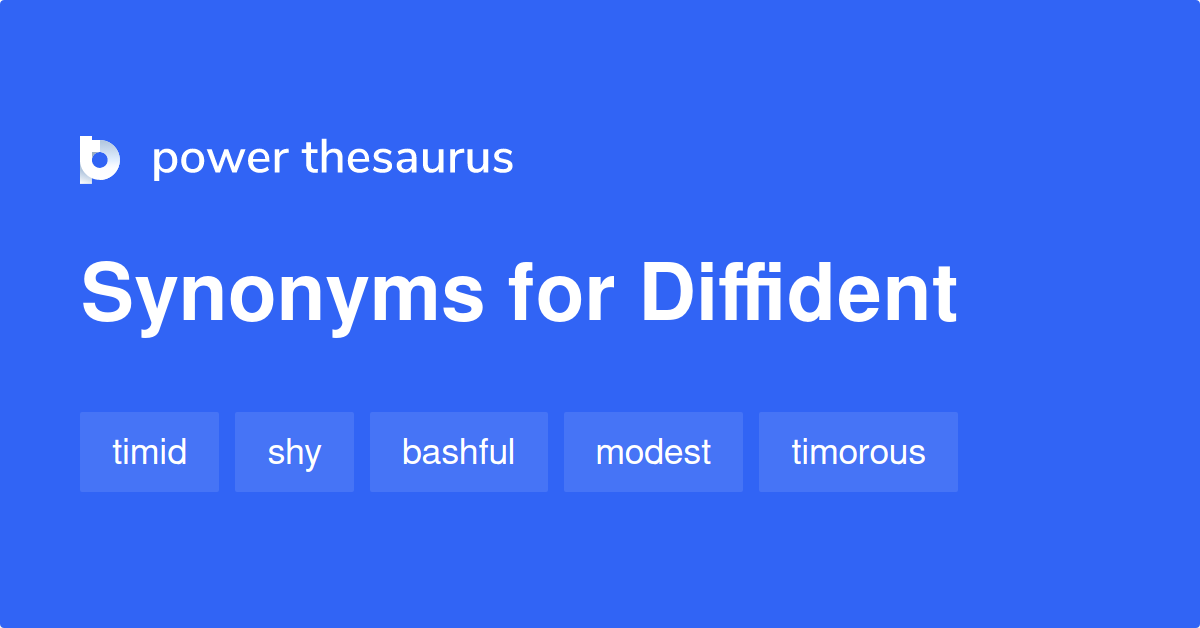 power thesaurus

Synonyms for Diffident

timid shy bashful modest timorous